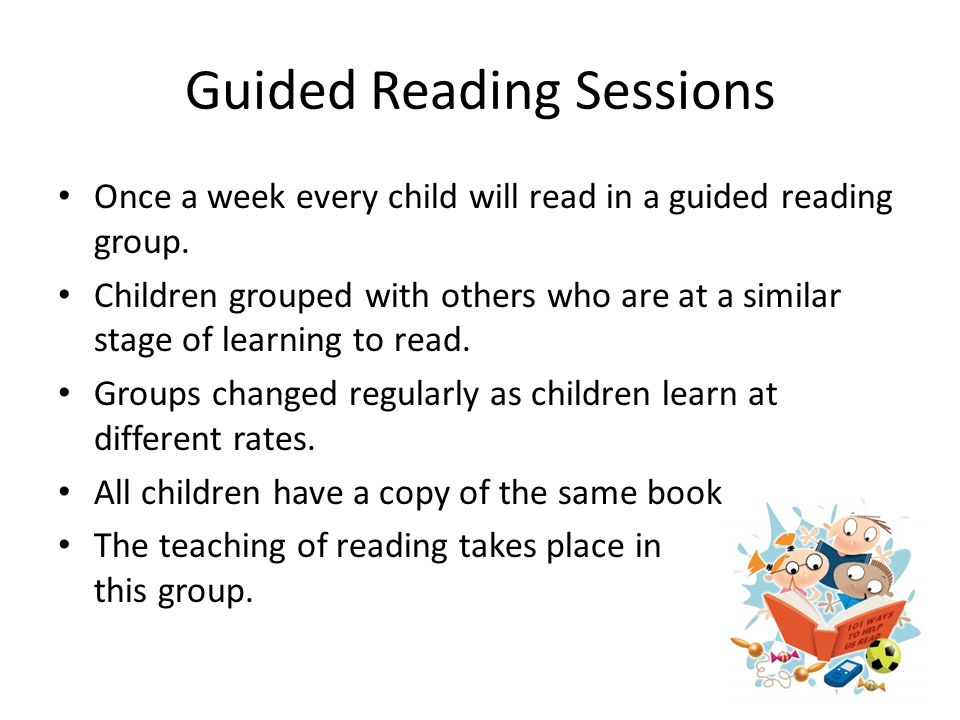 Guided Reading Sessions

• Once a week every child will read in a guided reading group.

• Children grouped with others who are at a similar stage of learning to read.

• Groups changed regularly as children learn at different rates.

• All children have a copy of the same book

• The teaching of reading takes place in this group.

101 WAYS TO HELP US READ